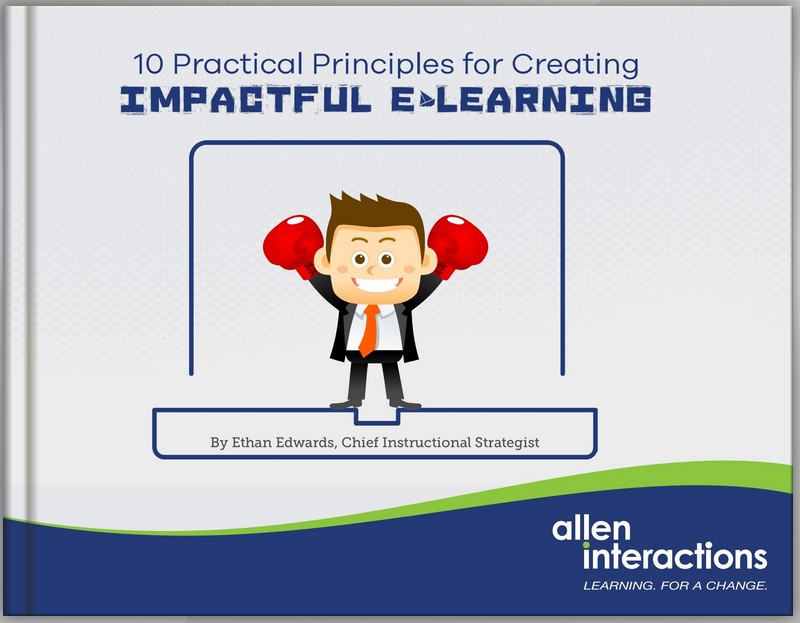 10 Practical Principles for Creating
IMPACTFUL E-LEARNING

By Ethan Edwards, Chief Instructional Strategist

allen
interactions
LEARNING. FOR A CHANGE.